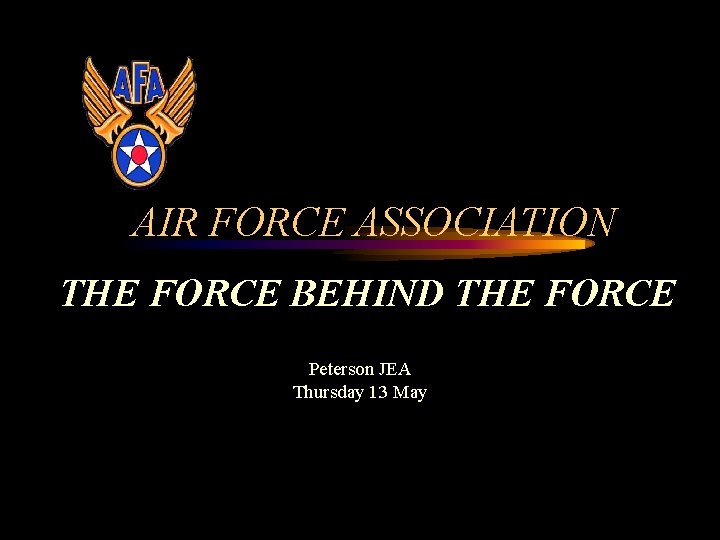 AFA

AIR FORCE ASSOCIATION

THE FORCE BEHIND THE FORCE

Peterson JEA
Thursday 13 May